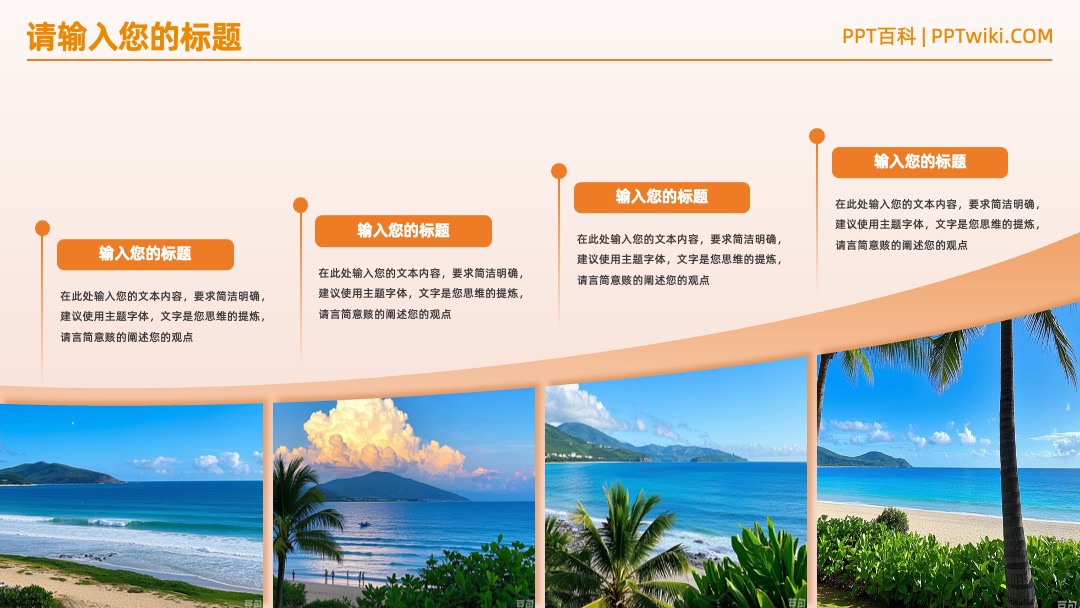 请输入您的标题

PPT百科 | PPTwiki.COM

输入您的标题

在此处输入您的文本内容，要求简洁明确，建议使用主题字体，文字是您思维的提炼，请言简意赅的阐述您的观点

输入您的标题

在此处输入您的文本内容，要求简洁明确，建议使用主题字体，文字是您思维的提炼，请言简意赅的阐述您的观点

输入您的标题

在此处输入您的文本内容，要求简洁明确，建议使用主题字体，文字是您思维的提炼，请言简意赅的阐述您的观点

输入您的标题

在此处输入您的文本内容，要求简洁明确，建议使用主题字体，文字是您思维的提炼，请言简意赅的阐述您的观点